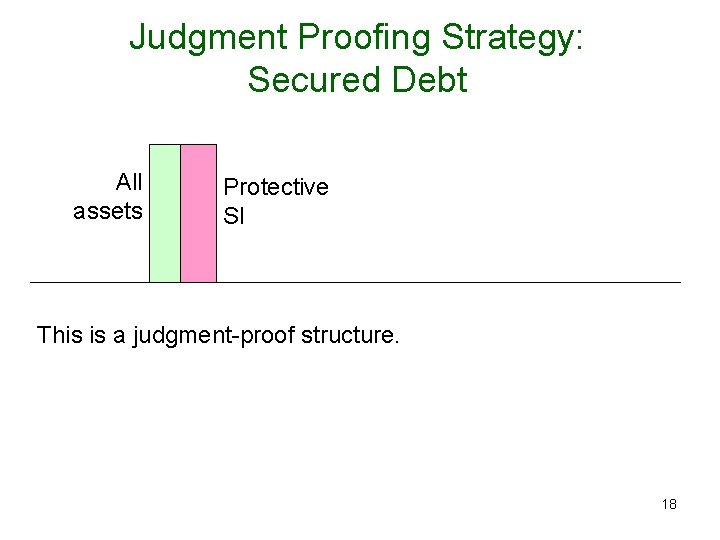 Judgment Proofing Strategy:
Secured Debt

All assets

Protective SI

This is a judgment-proof structure.

18